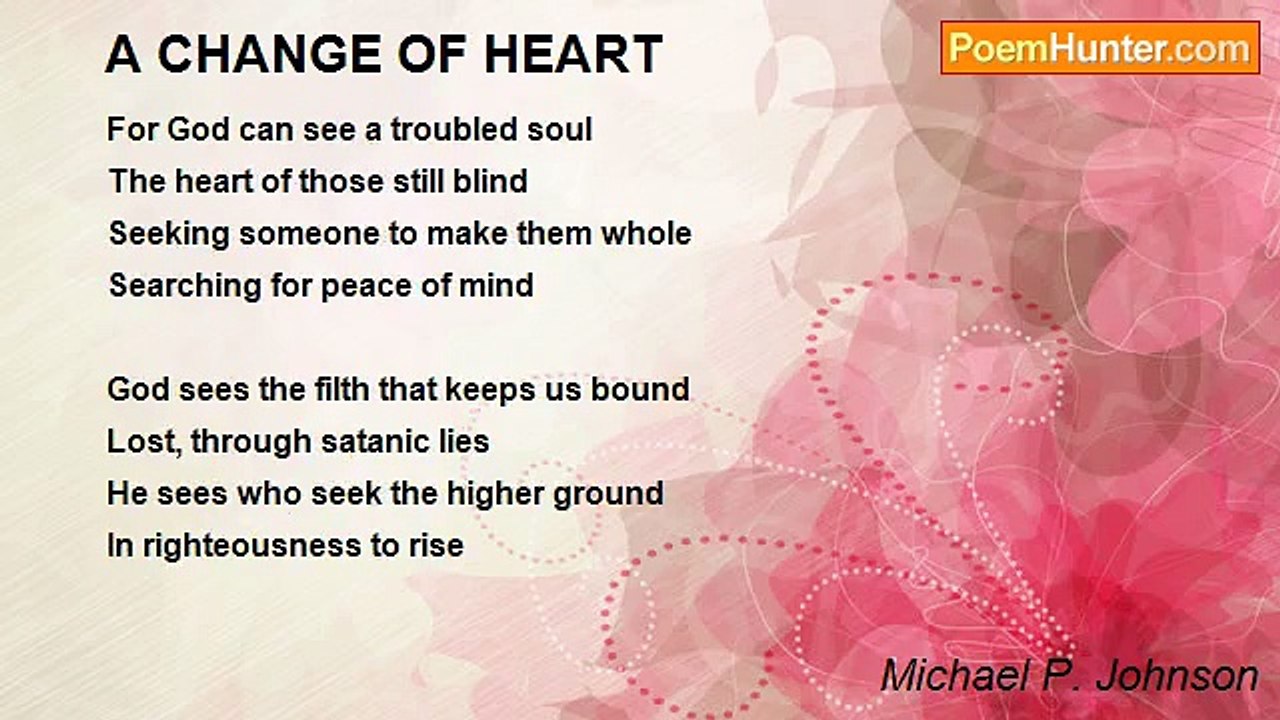 A CHANGE OF HEART

PoemHunter.com

For God can see a troubled soul
The heart of those still blind
Seeking someone to make them whole
Searching for peace of mind

God sees the filth that keeps us bound
Lost, through satanic lies
He sees who seek the higher ground
In righteousness to rise

Michael P. Johnson